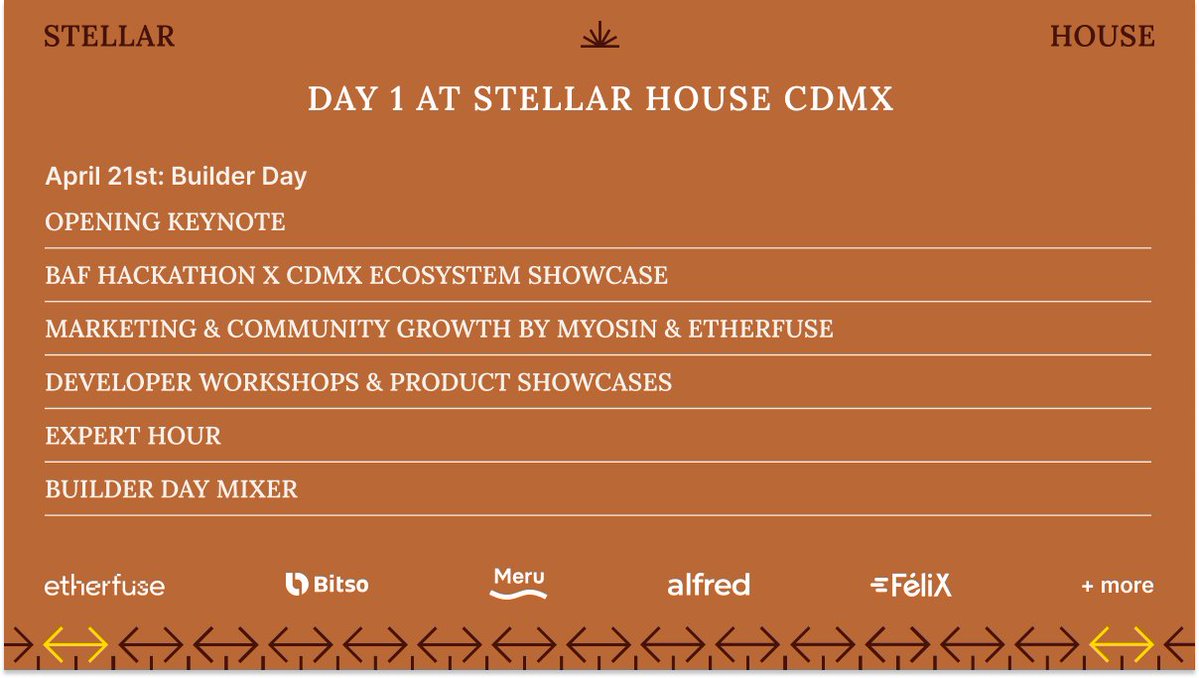 STELLAR HOUSE

DAY 1 AT STELLAR HOUSE CDMX

April 21st: Builder Day

OPENING KEYNOTE

BAF HACKATHON X CDMX ECOSYSTEM SHOWCASE

MARKETING & COMMUNITY GROWTH BY MYOSIN & ETHERFUSE

DEVELOPER WORKSHOPS & PRODUCT SHOWCASES

EXPERT HOUR

BUILDER DAY MIXER

etherfuse Bitso Meru alfred FéliX + more